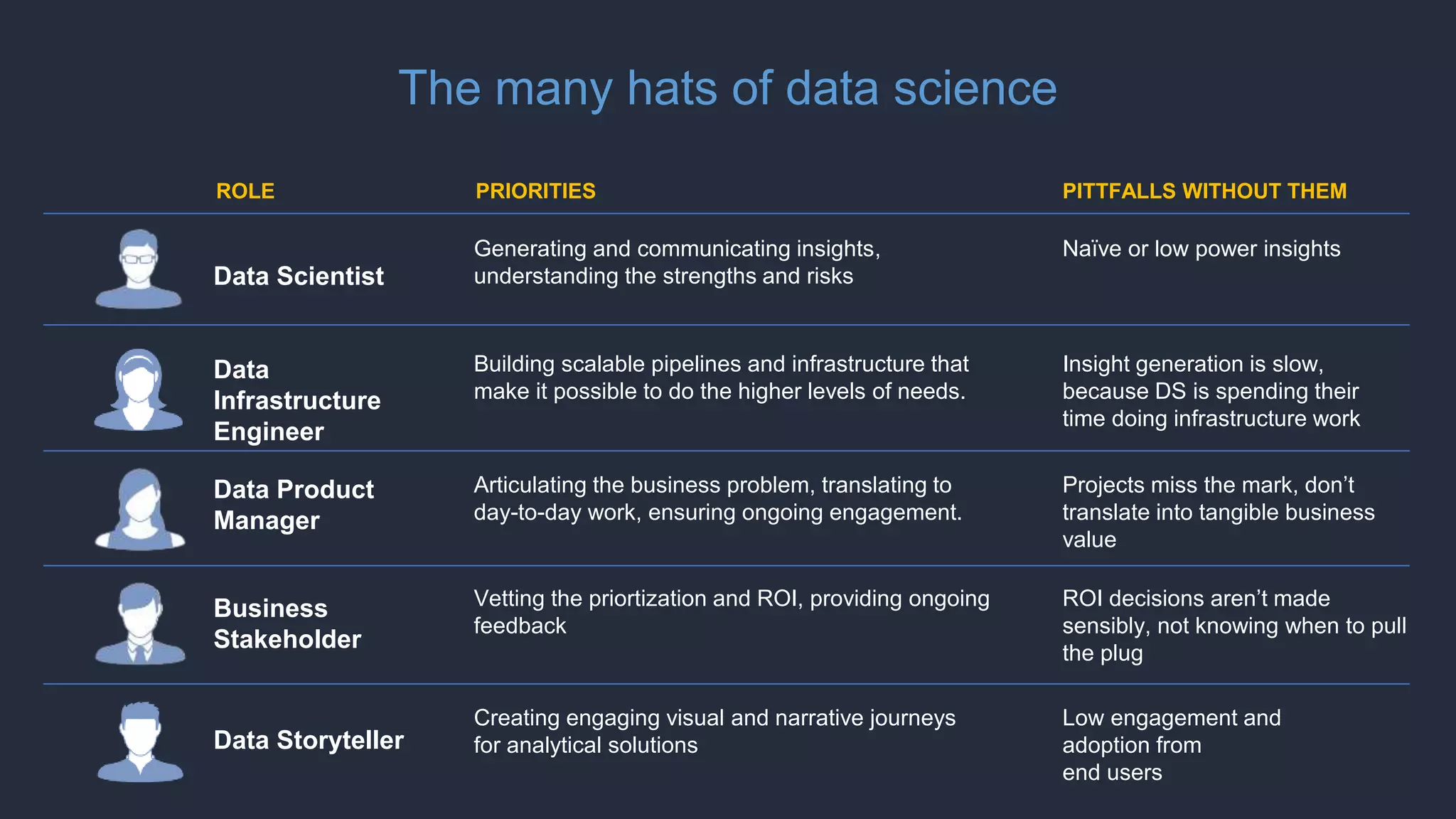 The many hats of data science

| ROLE | PRIORITIES | PITTFALLS WITHOUT THEM |
|---|---|---|
| Data Scientist | Generating and communicating insights, understanding the strengths and risks | Naïve or low power insights |
| Data Infrastructure Engineer | Building scalable pipelines and infrastructure that make it possible to do the higher levels of needs. | Insight generation is slow, because DS is spending their time doing infrastructure work |
| Data Product Manager | Articulating the business problem, translating to day-to-day work, ensuring ongoing engagement. | Projects miss the mark, don't translate into tangible business value |
| Business Stakeholder | Vetting the priortization and ROI, providing ongoing feedback | ROI decisions aren't made sensibly, not knowing when to pull the plug |
| Data Storyteller | Creating engaging visual and narrative journeys for analytical solutions | Low engagement and adoption from end users |